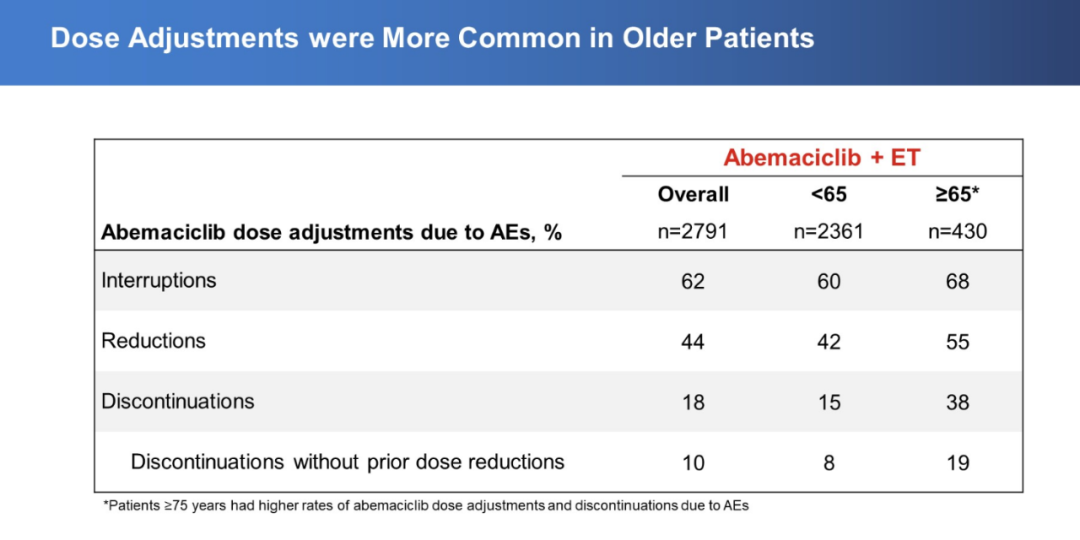 Dose Adjustments were More Common in Older Patients

| | Abemaciclib + ET | | |
|---|---|---|---|
| | Overall | <65 | ≥65* |
| Abemaciclib dose adjustments due to AEs, % | n=2791 | n=2361 | n=430 |
| Interruptions | 62 | 60 | 68 |
| Reductions | 44 | 42 | 55 |
| Discontinuations | 18 | 15 | 38 |
| Discontinuations without prior dose reductions | 10 | 8 | 19 |

*Patients ≥75 years had higher rates of abemaciclib dose adjustments and discontinuations due to AEs